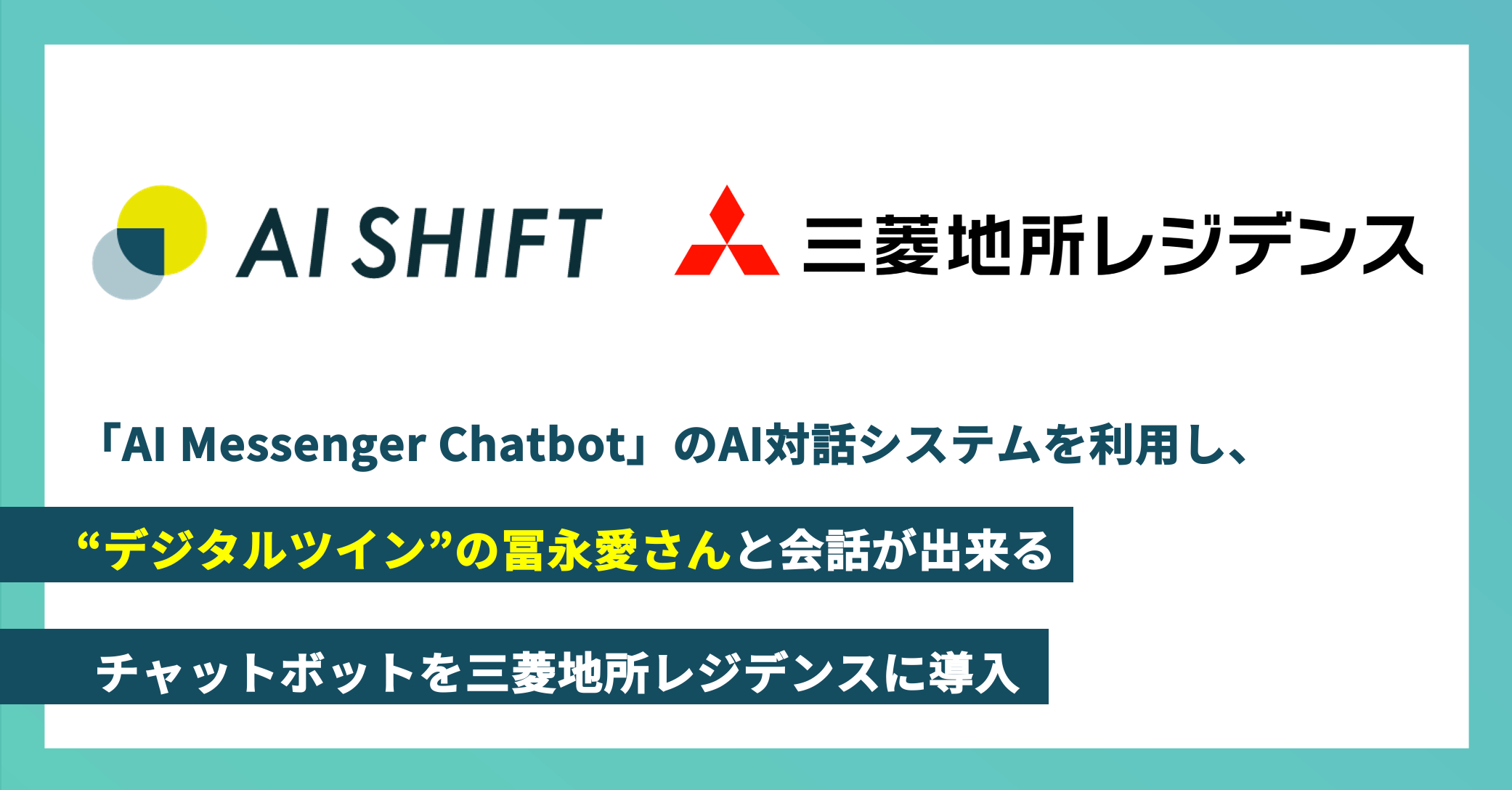 AI SHIFT

三菱地所レジデンス

「AI Messenger Chatbot」のAI対話システムを利用し、

“デジタルツイン”の冨永愛さんと会話が出来る

チャットボットを三菱地所レジデンスに導入